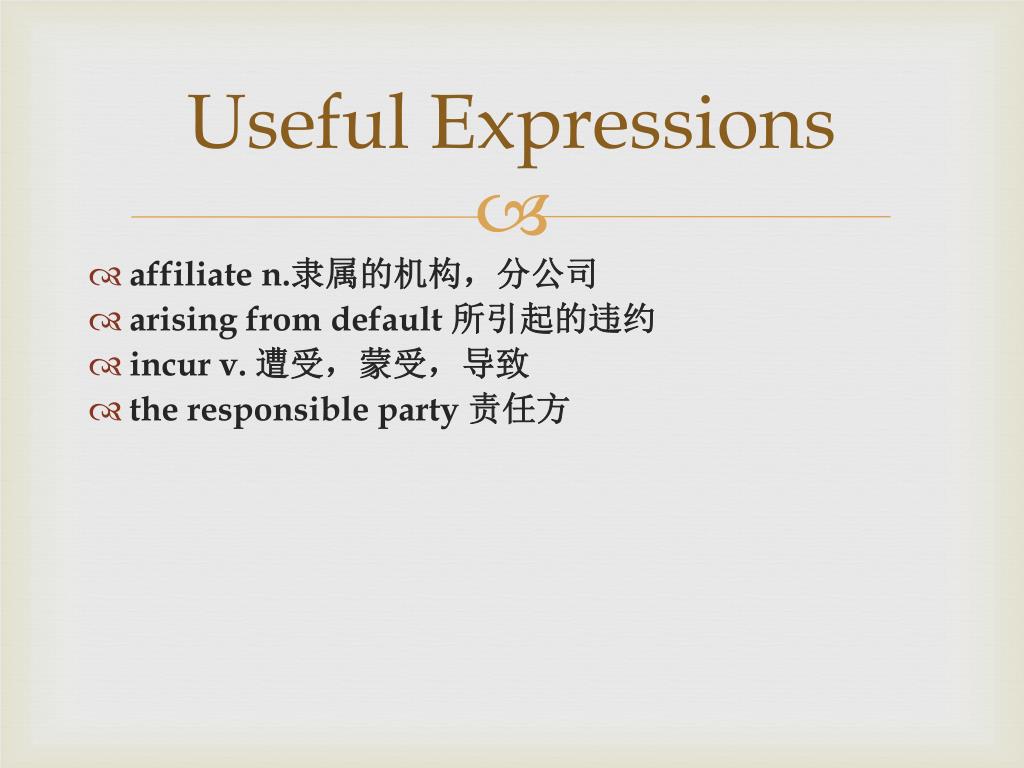 Useful Expressions

affiliate n.隶属的机构，分公司
arising from default 所引起的违约
incur v. 遭受，蒙受，导致
the responsible party 责任方